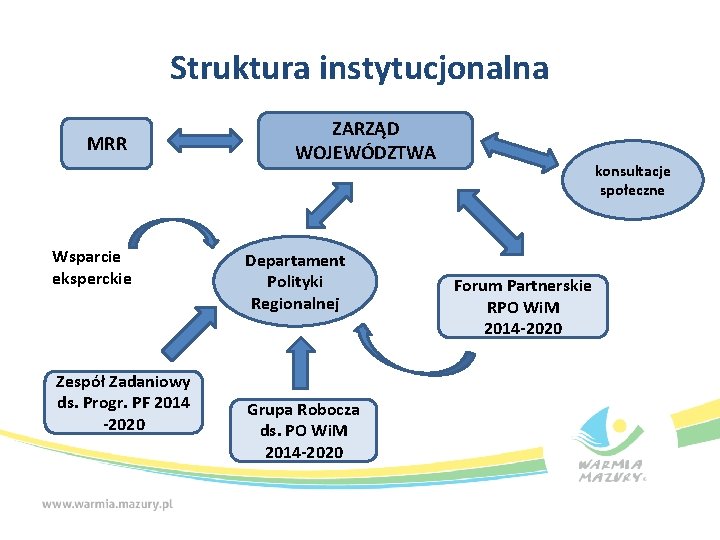 Struktura instytucjonalna

MRR

ZARZĄD WOJEWÓDZTWA

konsultacje społeczne

Wsparcie eksperckie

Departament Polityki Regionalnej

Forum Partnerskie RPO WiM 2014-2020

Zespół Zadaniowy ds. Progr. PF 2014 -2020

Grupa Robocza ds. PO WiM 2014-2020

WARMIA MAZURY

www.warmia.mazury.pl